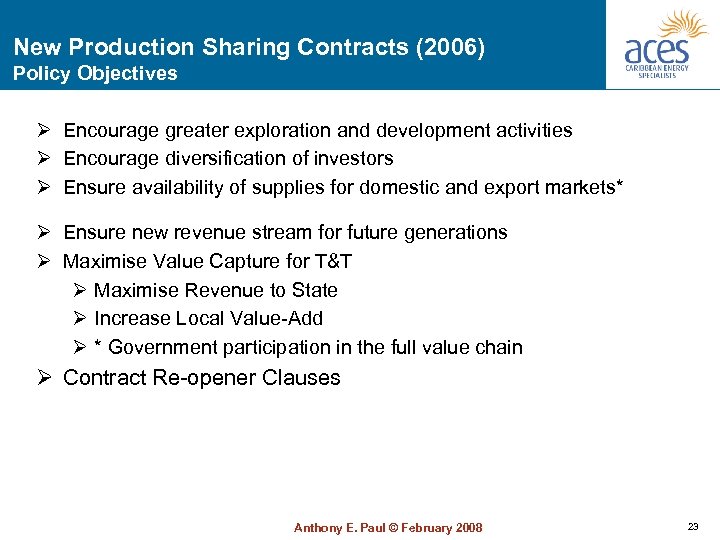 New Production Sharing Contracts (2006)
Policy Objectives

aces
CARIBBEAN ENERGY SPECIALISTS

➢ Encourage greater exploration and development activities
➢ Encourage diversification of investors
➢ Ensure availability of supplies for domestic and export markets*
➢ Ensure new revenue stream for future generations
➢ Maximise Value Capture for T&T
➢ Maximise Revenue to State
➢ Increase Local Value-Add
➢ * Government participation in the full value chain
➢ Contract Re-opener Clauses

Anthony E. Paul © February 2008

23